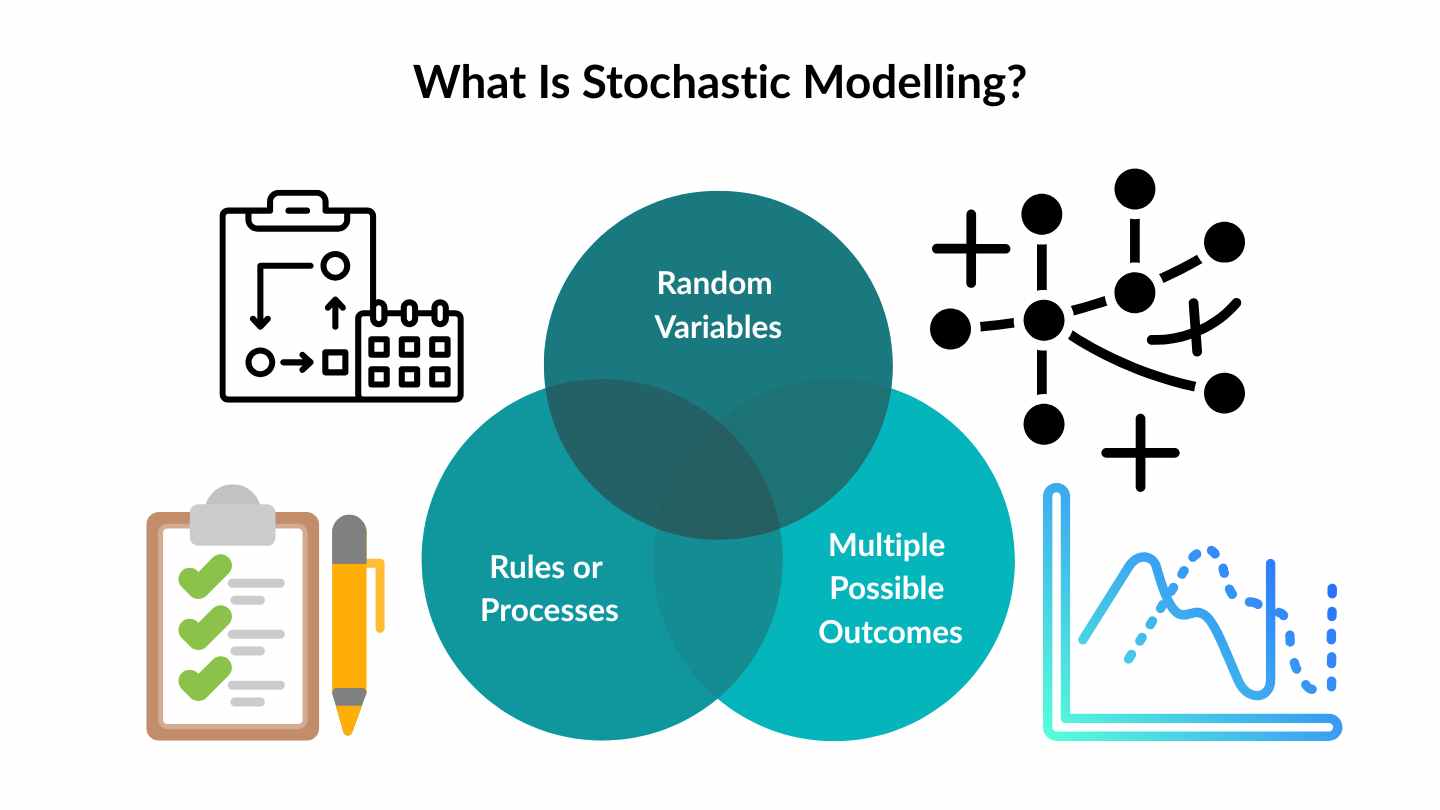 What Is Stochastic Modelling?

Random Variables

Rules or Processes

Multiple Possible Outcomes